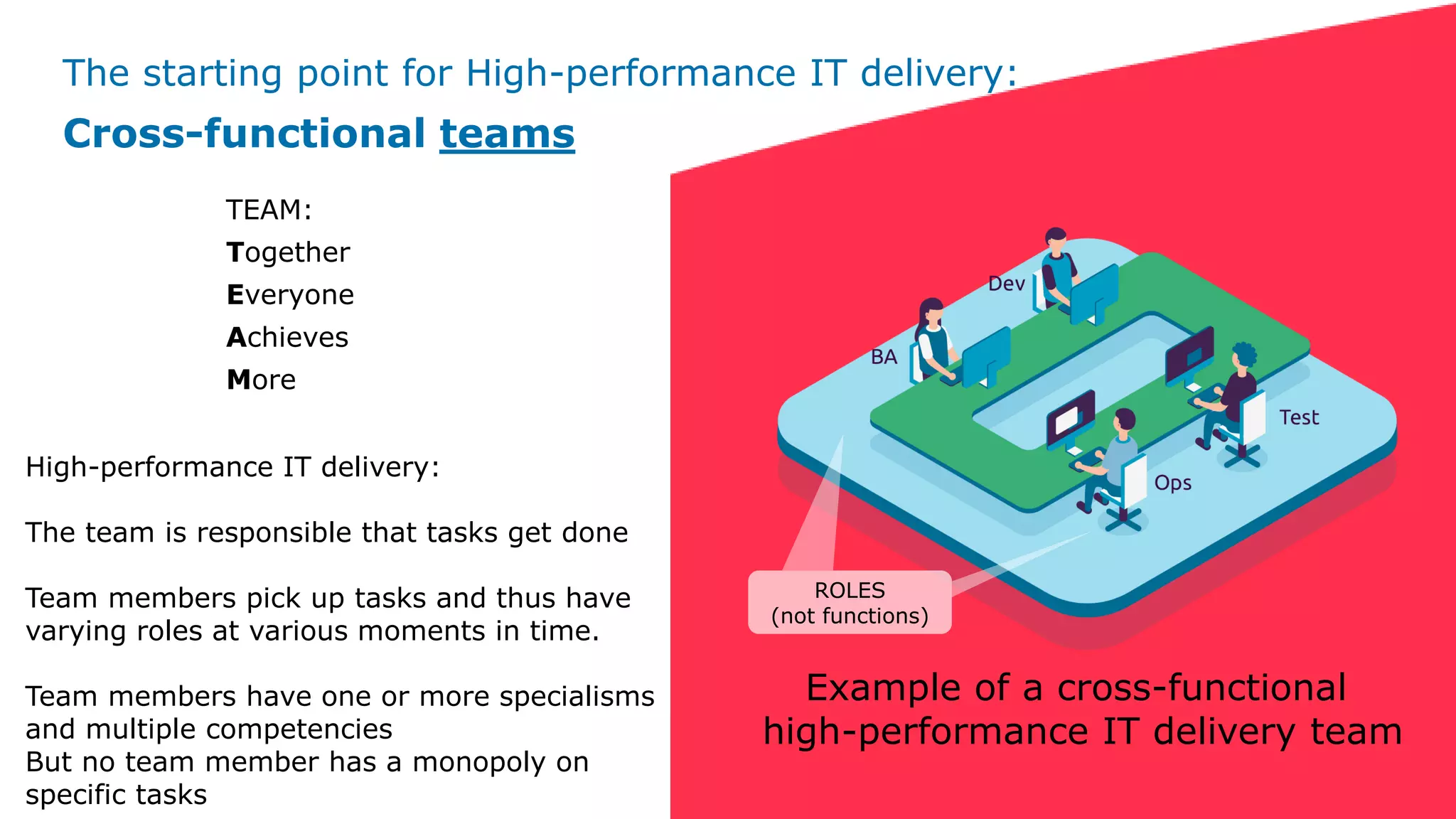 The starting point for High-performance IT delivery:

Cross-functional teams

TEAM:
Together
Everyone
Achieves
More

High-performance IT delivery:

The team is responsible that tasks get done

Team members pick up tasks and thus have varying roles at various moments in time.

Team members have one or more specialisms and multiple competencies
But no team member has a monopoly on specific tasks

Dev

BA

Test

Ops

ROLES
(not functions)

Example of a cross-functional high-performance IT delivery team